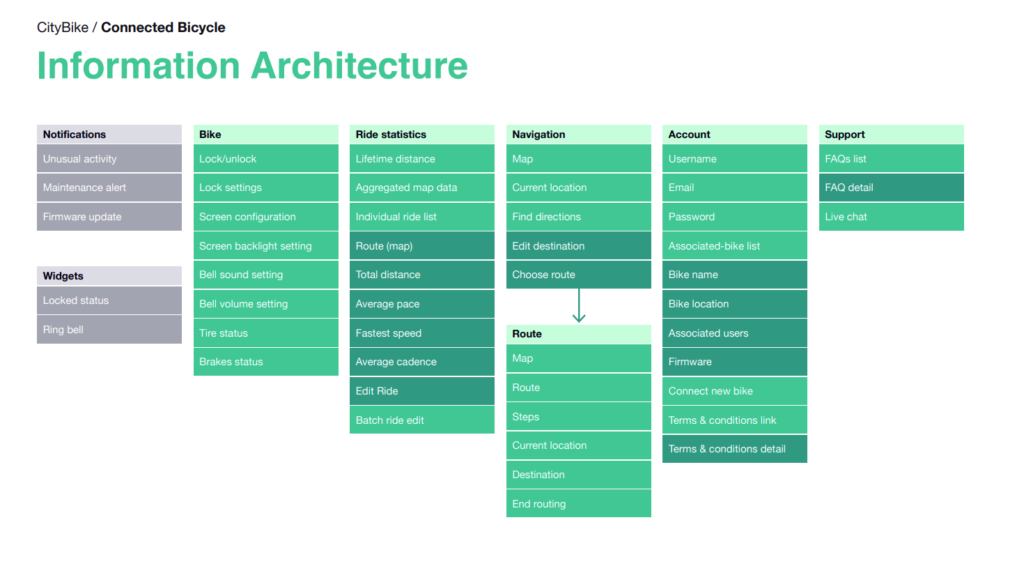 CityBike / Connected Bicycle

Information Architecture

Notifications
Unusual activity
Maintenance alert
Firmware update

Widgets
Locked status
Ring bell

Bike
Lock/unlock
Lock settings
Screen configuration
Screen backlight setting
Bell sound setting
Bell volume setting
Tire status
Brakes status

Ride statistics
Lifetime distance
Aggregated map data
Individual ride list
Route (map)
Total distance
Average pace
Fastest speed
Average cadence
Edit Ride
Batch ride edit

Navigation
Map
Current location
Find directions
Edit destination
Choose route

Route
Map
Route
Steps
Current location
Destination
End routing

Account
Username
Email
Password
Associated-bike list
Bike name
Bike location
Associated users
Firmware
Connect new bike
Terms & conditions link
Terms & conditions detail

Support
FAQs list
FAQ detail
Live chat